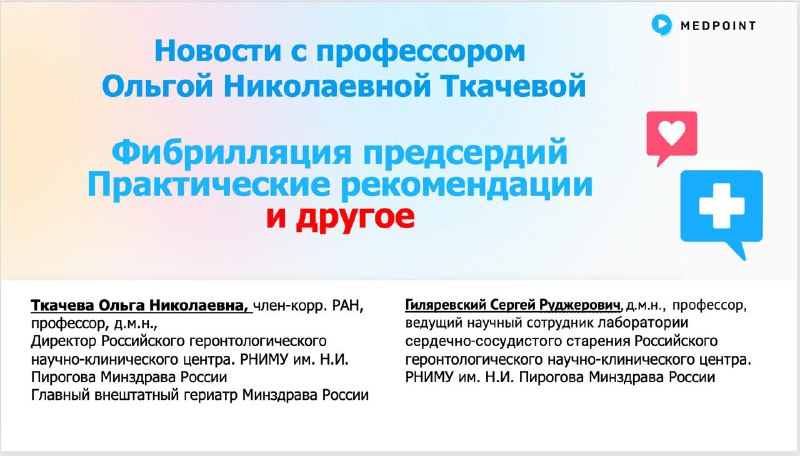 MEDPOINT

Новости с профессором Ольгой Николаевной Ткачевой

Фибрилляция предсердий Практические рекомендации и другое

Ткачева Ольга Николаевна, член-корр. РАН, профессор, д.м.н.,
Директор Российского геронтологического научно-клинического центра. РНИМУ им. Н.И. Пирогова Минздрава России
Главный внештатный гериатр Минздрава России

Гиляревский Сергей Руджерович, д.м.н., профессор, ведущий научный сотрудник лаборатории сердечно-сосудистого старения Российского геронтологического научно-клинического центра. РНИМУ им. Н.И. Пирогова Минздрава России